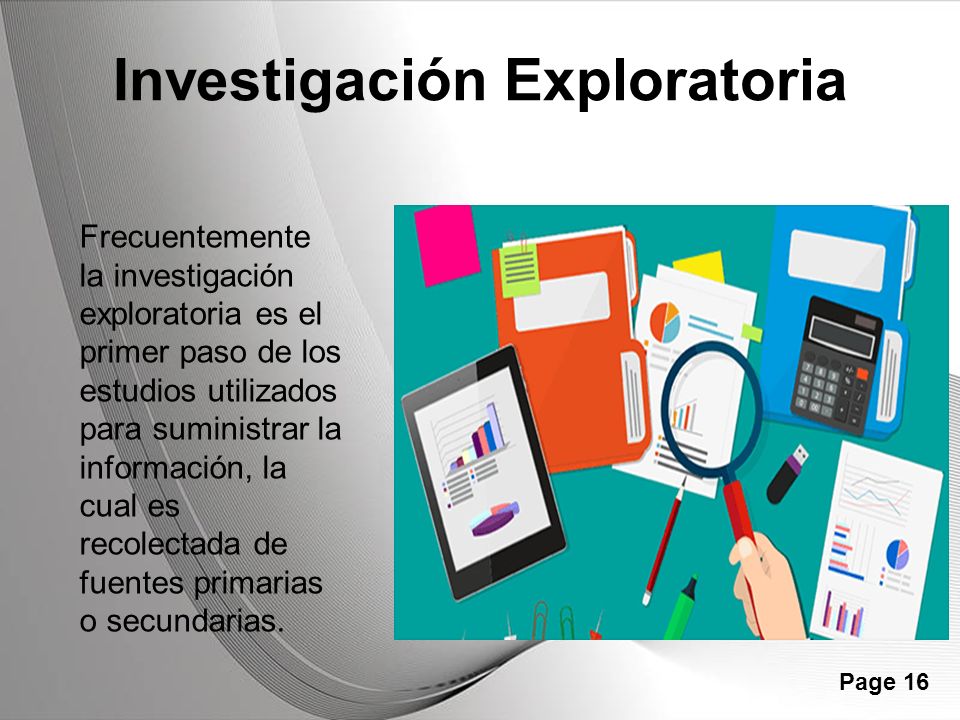 Investigación Exploratoria

Frecuentemente la investigación exploratoria es el primer paso de los estudios utilizados para suministrar la información, la cual es recolectada de fuentes primarias o secundarias.

Page 16